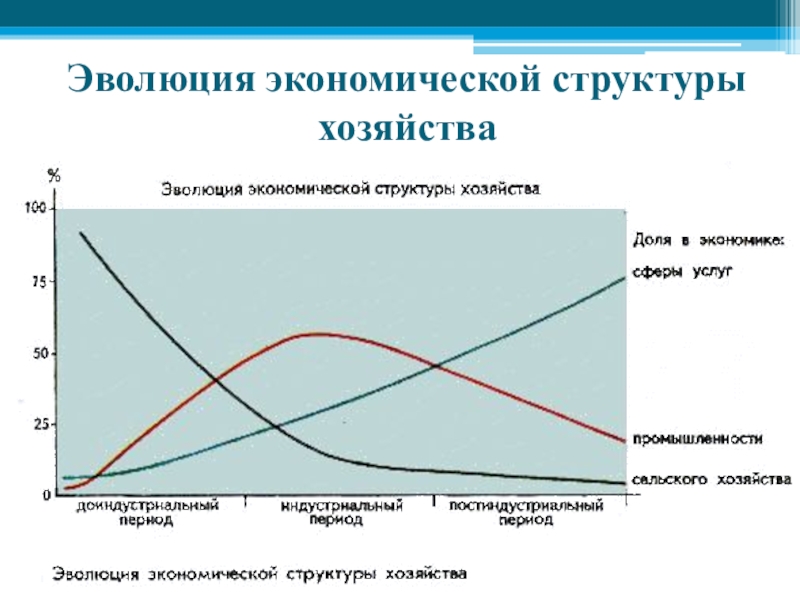 Эволюция экономической структуры хозяйства

%

Эволюция экономической структуры хозяйства

100

75

50

25

0

Доля в экономике:

сферы услуг

промышленности

сельского хозяйства

доиндустриальный период

индустриальный период

постиндустриальный период

Эволюция экономической структуры хозяйства